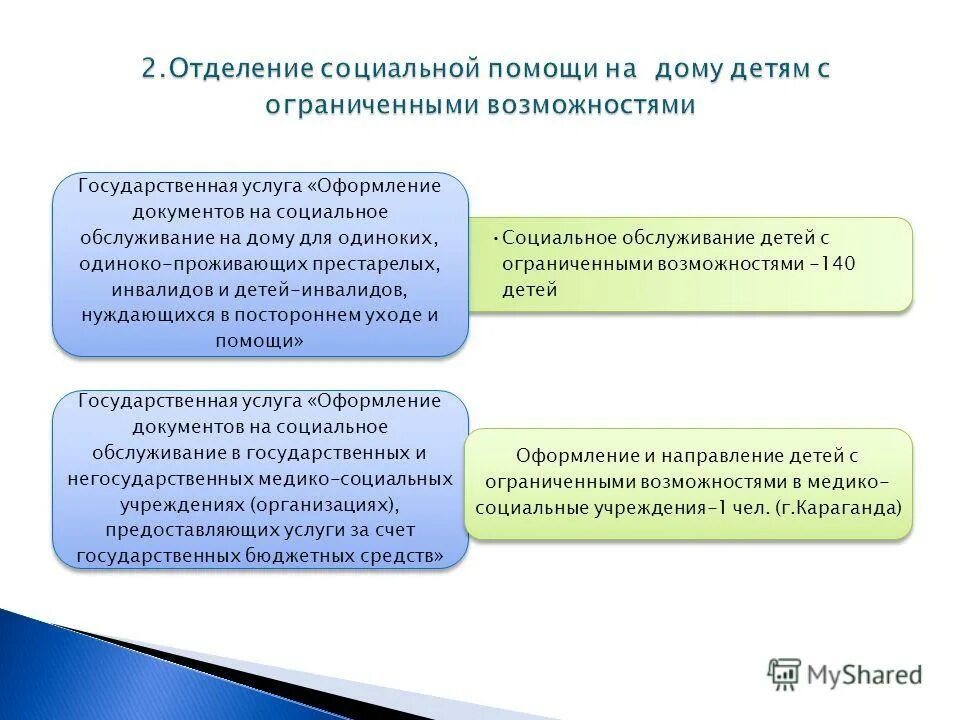 2.Отделение социальной помощи на дому детям с ограниченными возможностями

Государственная услуга «Оформление документов на социальное обслуживание на дому для одиноких, одиноко-проживающих престарелых, инвалидов и детей-инвалидов, нуждающихся в постороннем уходе и помощи»

• Социальное обслуживание детей с ограниченными возможностями -140 детей

Государственная услуга «Оформление документов на социальное обслуживание в государственных и негосударственных медико-социальных учреждениях (организациях), предоставляющих услуги за счет государственных бюджетных средств»

Оформление и направление детей с ограниченными возможностями в медико-социальные учреждения-1 чел. (г.Караганда)

MyShared